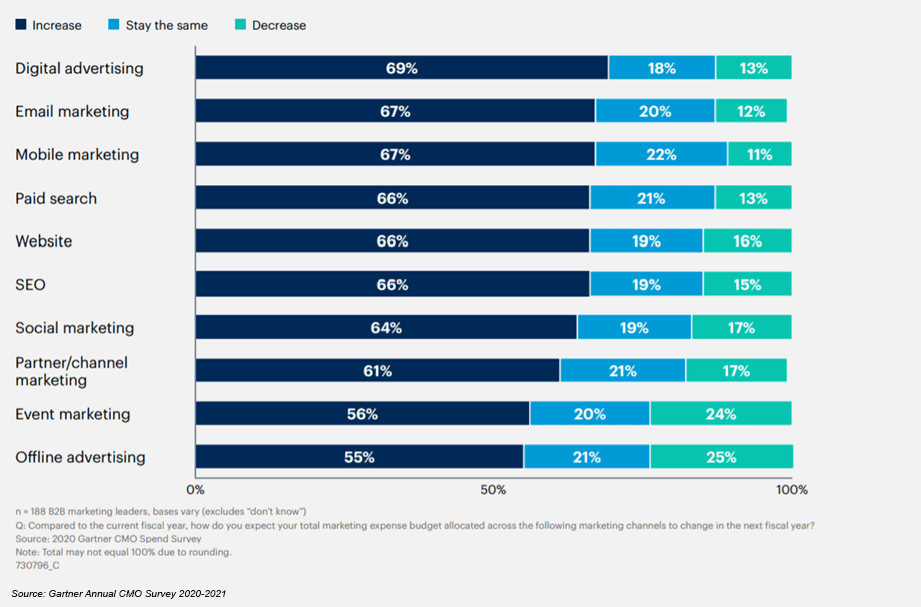 Increase Stay the same Decrease

| | Increase | Stay the same | Decrease |
|---|---|---|---|
| Digital advertising | 69% | 18% | 13% |
| Email marketing | 67% | 20% | 12% |
| Mobile marketing | 67% | 22% | 11% |
| Paid search | 66% | 21% | 13% |
| Website | 66% | 19% | 16% |
| SEO | 66% | 19% | 15% |
| Social marketing | 64% | 19% | 17% |
| Partner/channel marketing | 61% | 21% | 17% |
| Event marketing | 56% | 20% | 24% |
| Offline advertising | 55% | 21% | 25% |

0% 50% 100%

n = 188 B2B marketing leaders, bases vary (excludes "don't know")
Q: Compared to the current fiscal year, how do you expect your total marketing expense budget allocated across the following marketing channels to change in the next fiscal year?
Source: 2020 Gartner CMO Spend Survey
Note: Total may not equal 100% due to rounding.
730796_C

Source: Gartner Annual CMO Survey 2020-2021